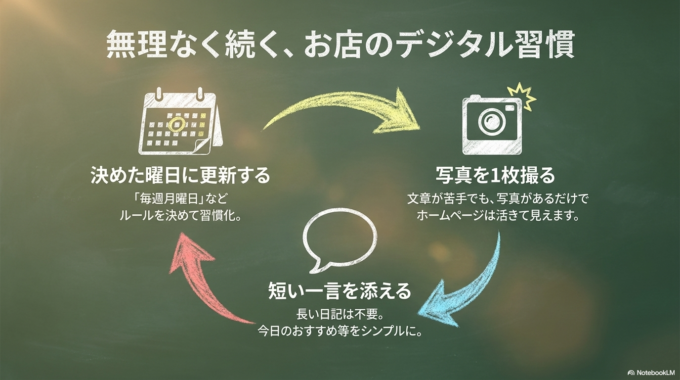 無理なく続く、お店のデジタル習慣

決めた曜日に更新する

「毎週月曜日」など
ルールを決めて習慣化。

写真を1枚撮る

文章が苦手でも、写真があるだけで
ホームページは活きて見えます。

短い一言を添える

長い日記は不要。
今日のおすすめ等をシンプルに。

NotebookLM